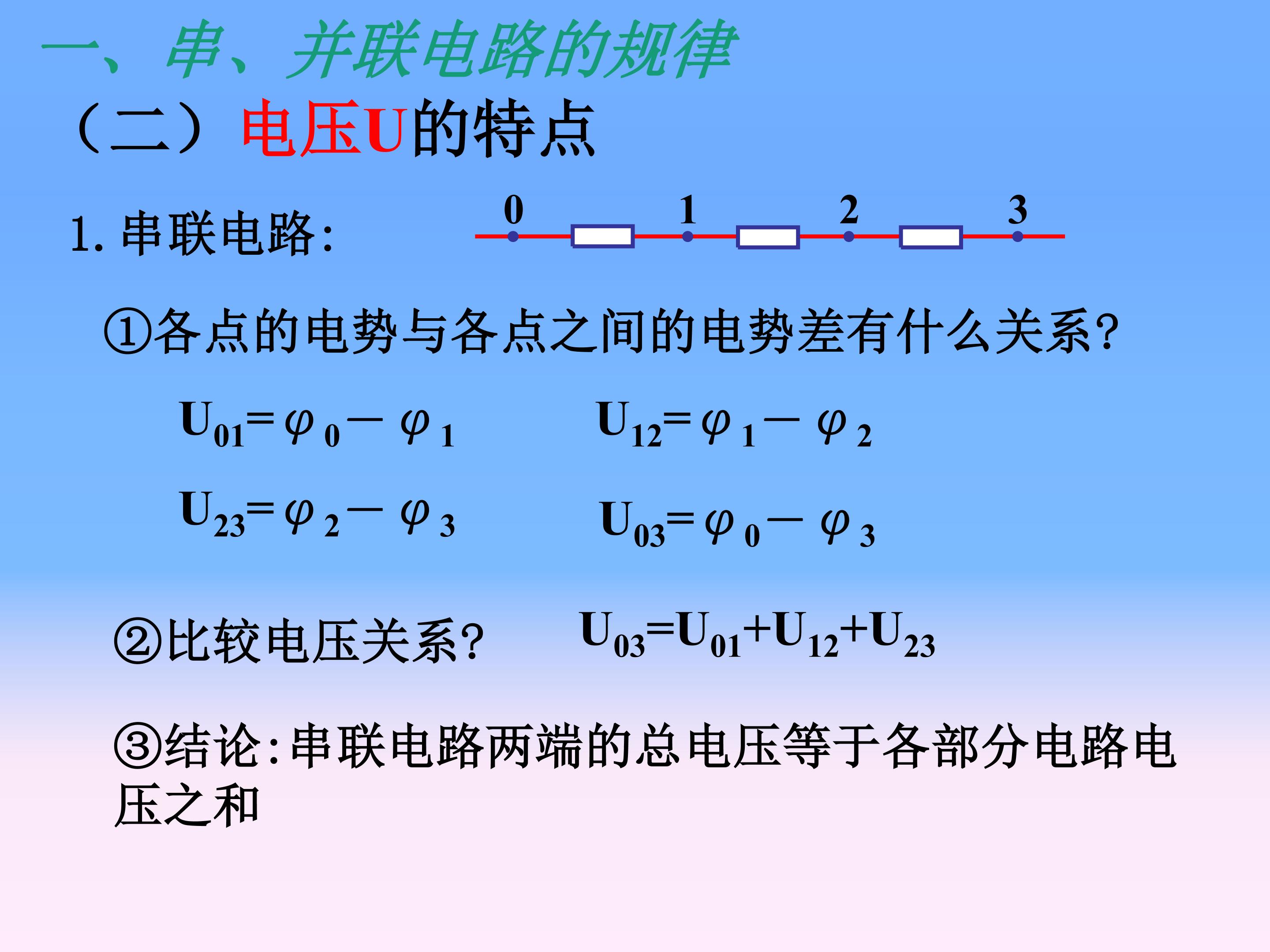 一、串、并联电路的规律

（二）电压U的特点

1. 串联电路:

0 1 2 3

①各点的电势与各点之间的电势差有什么关系?

$U_{01}=\varphi_0-\varphi_1$ $U_{12}=\varphi_1-\varphi_2$

$U_{23}=\varphi_2-\varphi_3$ $U_{03}=\varphi_0-\varphi_3$

②比较电压关系? $U_{03}=U_{01}+U_{12}+U_{23}$

③结论:串联电路两端的总电压等于各部分电路电压之和